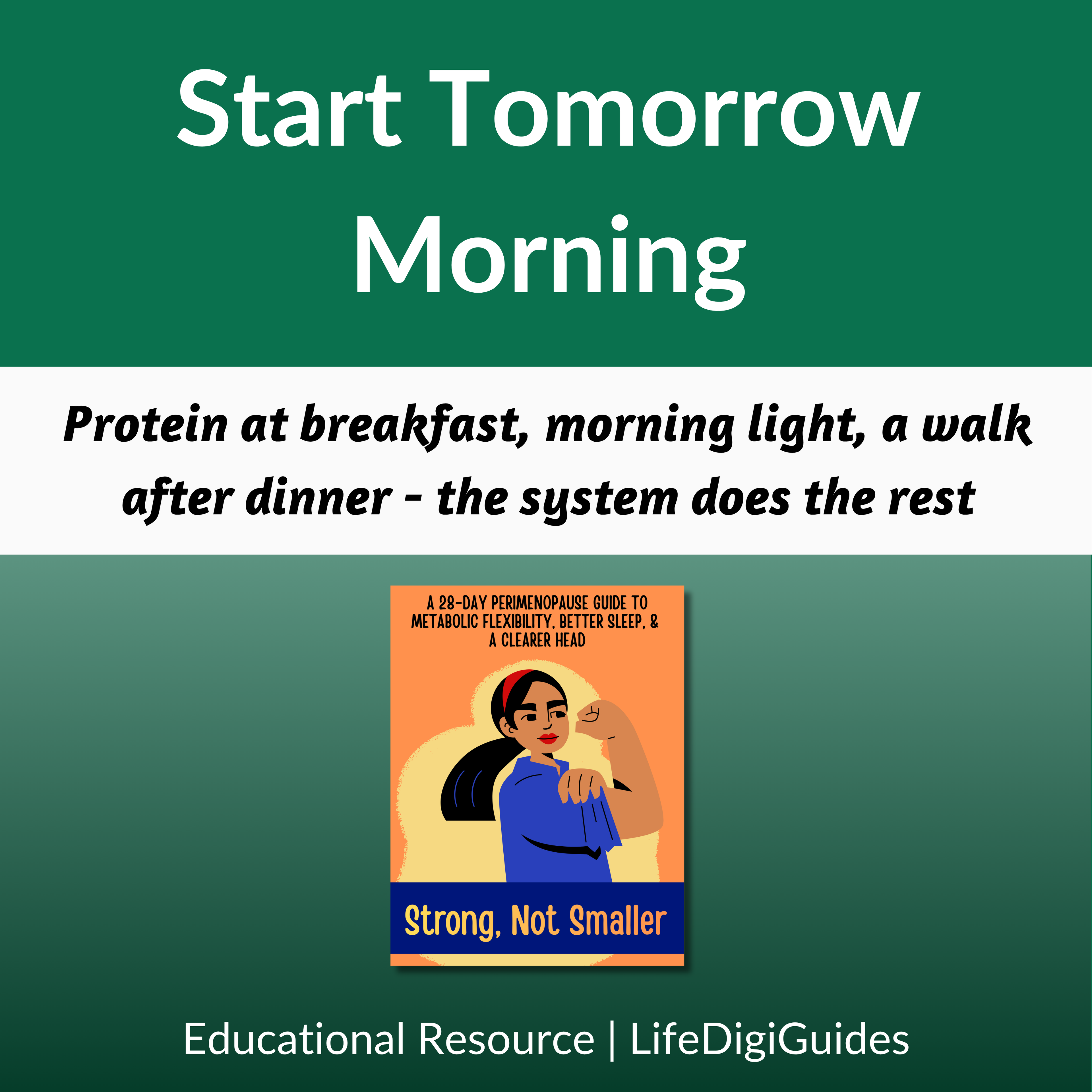 Start Tomorrow Morning

Protein at breakfast, morning light, a walk after dinner - the system does the rest

A 28-DAY PERIMENOPAUSE GUIDE TO METABOLIC FLEXIBILITY, BETTER SLEEP, & A CLEARER HEAD

Strong, Not Smaller

Educational Resource | LifeDigiGuides